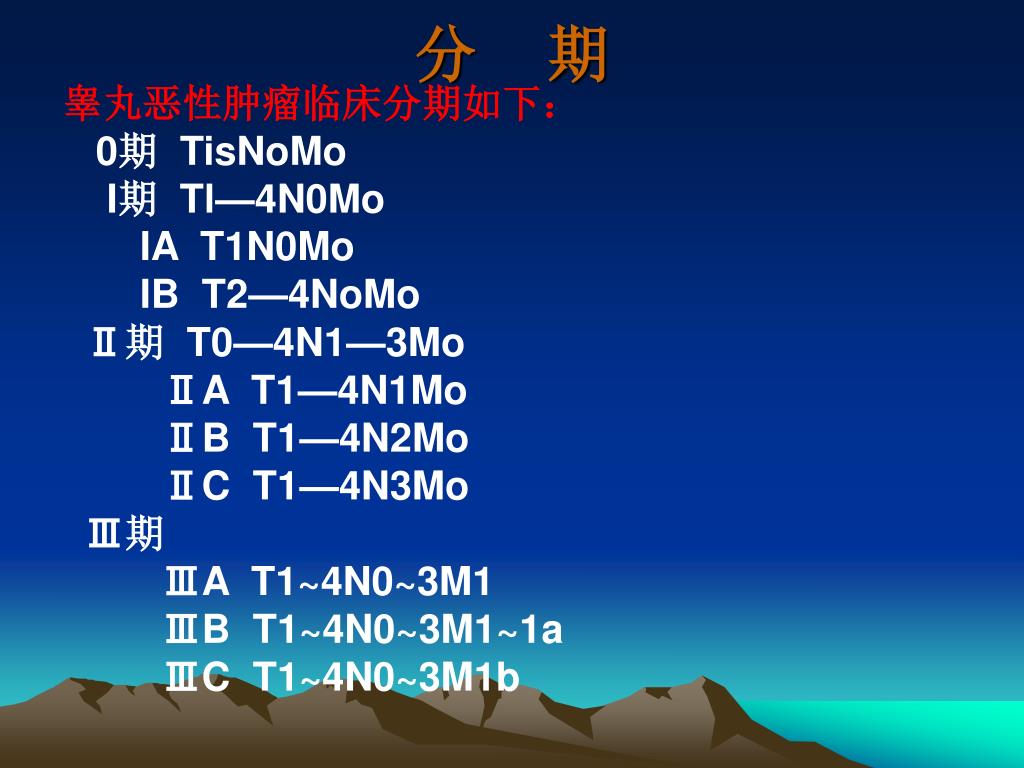 分　期

睾丸恶性肿瘤临床分期如下：

0期 TisNoMo

I期 TI—4N0Mo

IA T1N0Mo

IB T2—4NoMo

Ⅱ期 T0—4N1—3Mo

ⅡA T1—4N1Mo

ⅡB T1—4N2Mo

ⅡC T1—4N3Mo

Ⅲ期

ⅢA T1~4N0~3M1

ⅢB T1~4N0~3M1~1a

ⅢC T1~4N0~3M1b